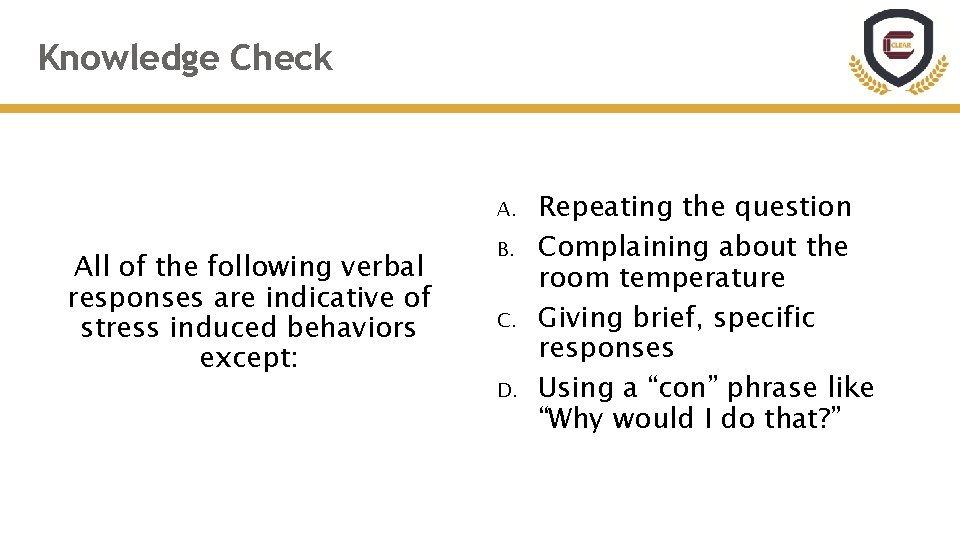 Knowledge Check

CLEAR

All of the following verbal responses are indicative of stress induced behaviors except:

A. Repeating the question
B. Complaining about the room temperature
C. Giving brief, specific responses
D. Using a “con” phrase like “Why would I do that?”